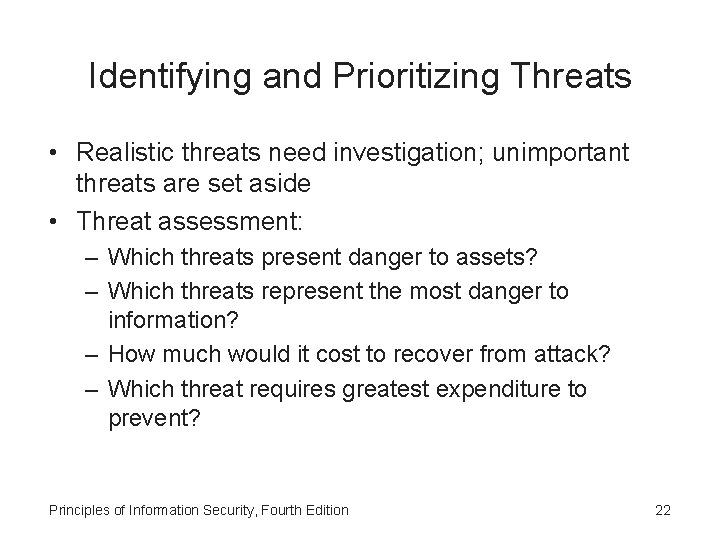 Identifying and Prioritizing Threats

• Realistic threats need investigation; unimportant threats are set aside
• Threat assessment:
– Which threats present danger to assets?
– Which threats represent the most danger to information?
– How much would it cost to recover from attack?
– Which threat requires greatest expenditure to prevent?

Principles of Information Security, Fourth Edition

22